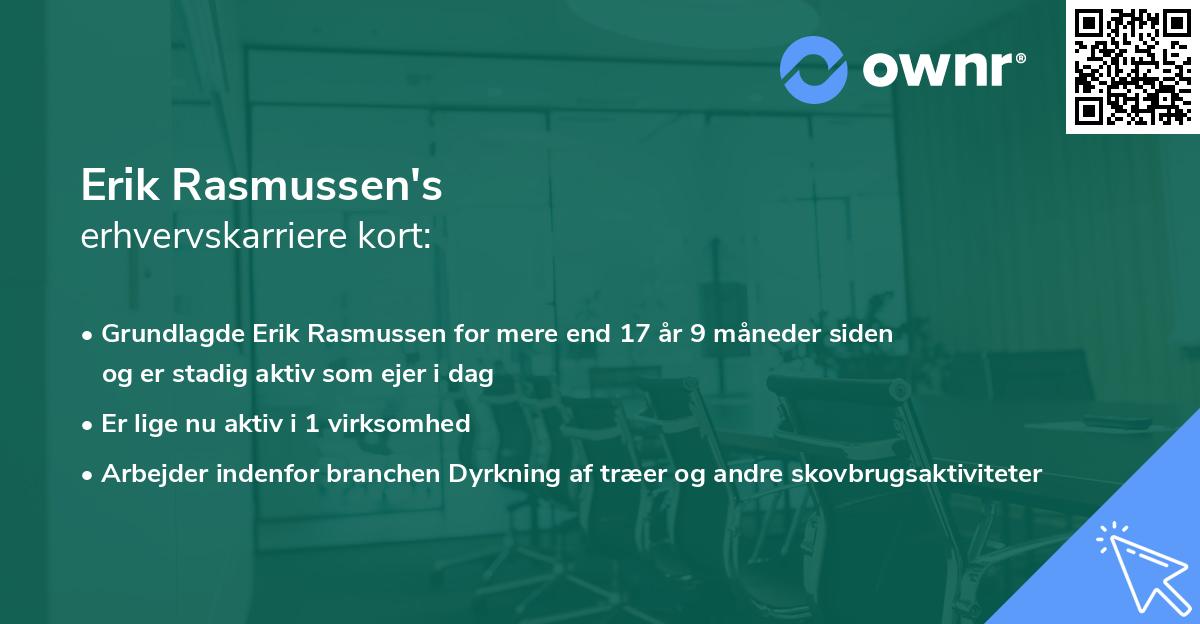 ownr®

Erik Rasmussen's
erhvervskarriere kort:

• Grundlagde Erik Rasmussen for mere end 17 år 9 måneder siden og er stadig aktiv som ejer i dag

• Er lige nu aktiv i 1 virksomhed

• Arbejder indenfor branchen Dyrkning af træer og andre skovbrugsaktiviteter